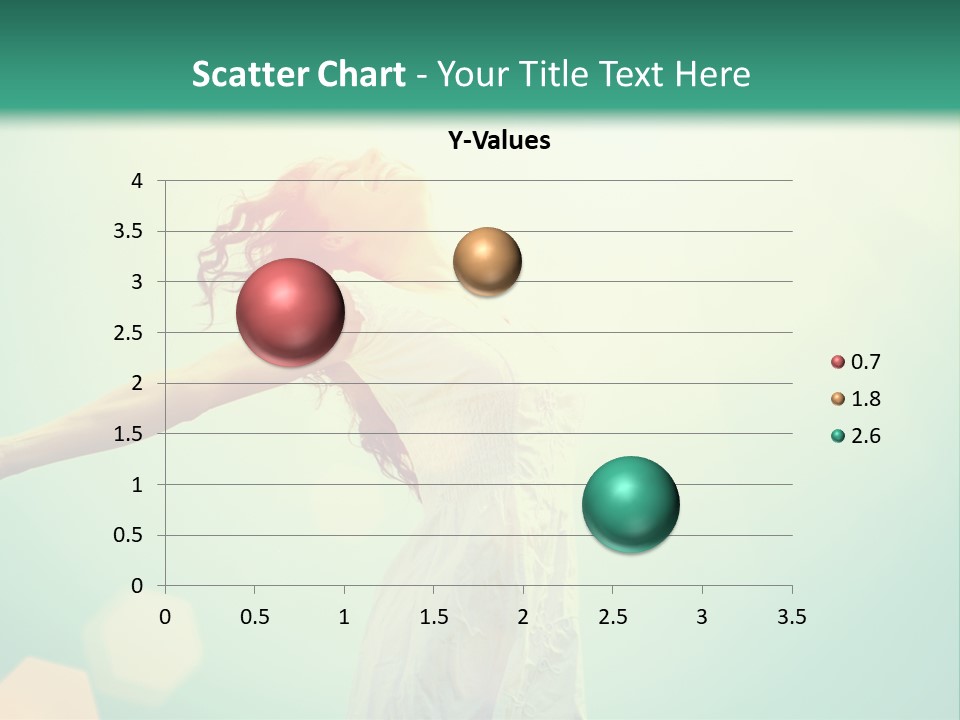 Scatter Chart - Your Title Text Here

Y-Values

4
3.5
3
2.5
2
1.5
1
0.5
0

0 0.5 1 1.5 2 2.5 3 3.5

0.7
1.8
2.6